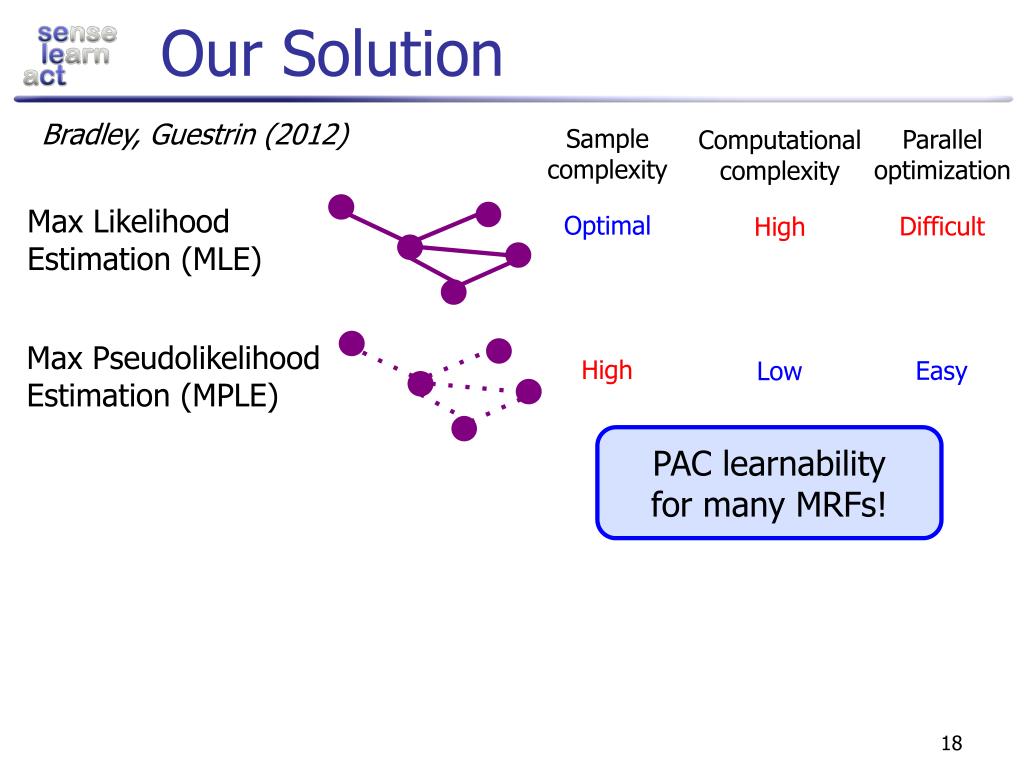 sense
learn
act

Our Solution

Bradley, Guestrin (2012)

| | Sample complexity | Computational complexity | Parallel optimization |
|---|---|---|---|
| Max Likelihood Estimation (MLE) | Optimal | High | Difficult |
| Max Pseudolikelihood Estimation (MPLE) | High | Low | Easy |

PAC learnability for many MRFs!

18